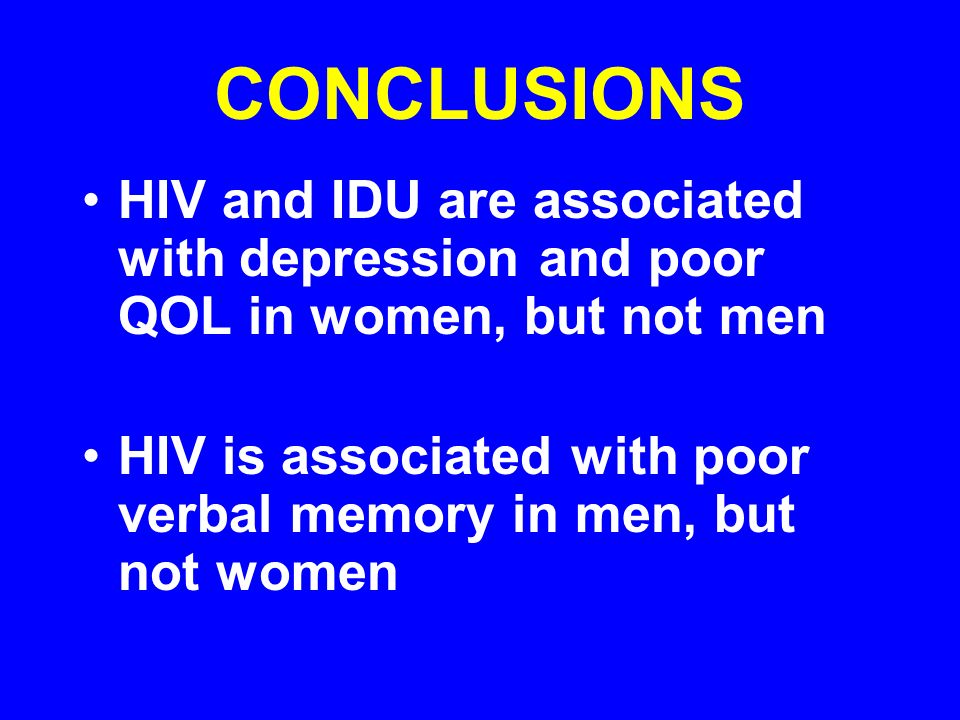 CONCLUSIONS

• HIV and IDU are associated with depression and poor QOL in women, but not men

• HIV is associated with poor verbal memory in men, but not women